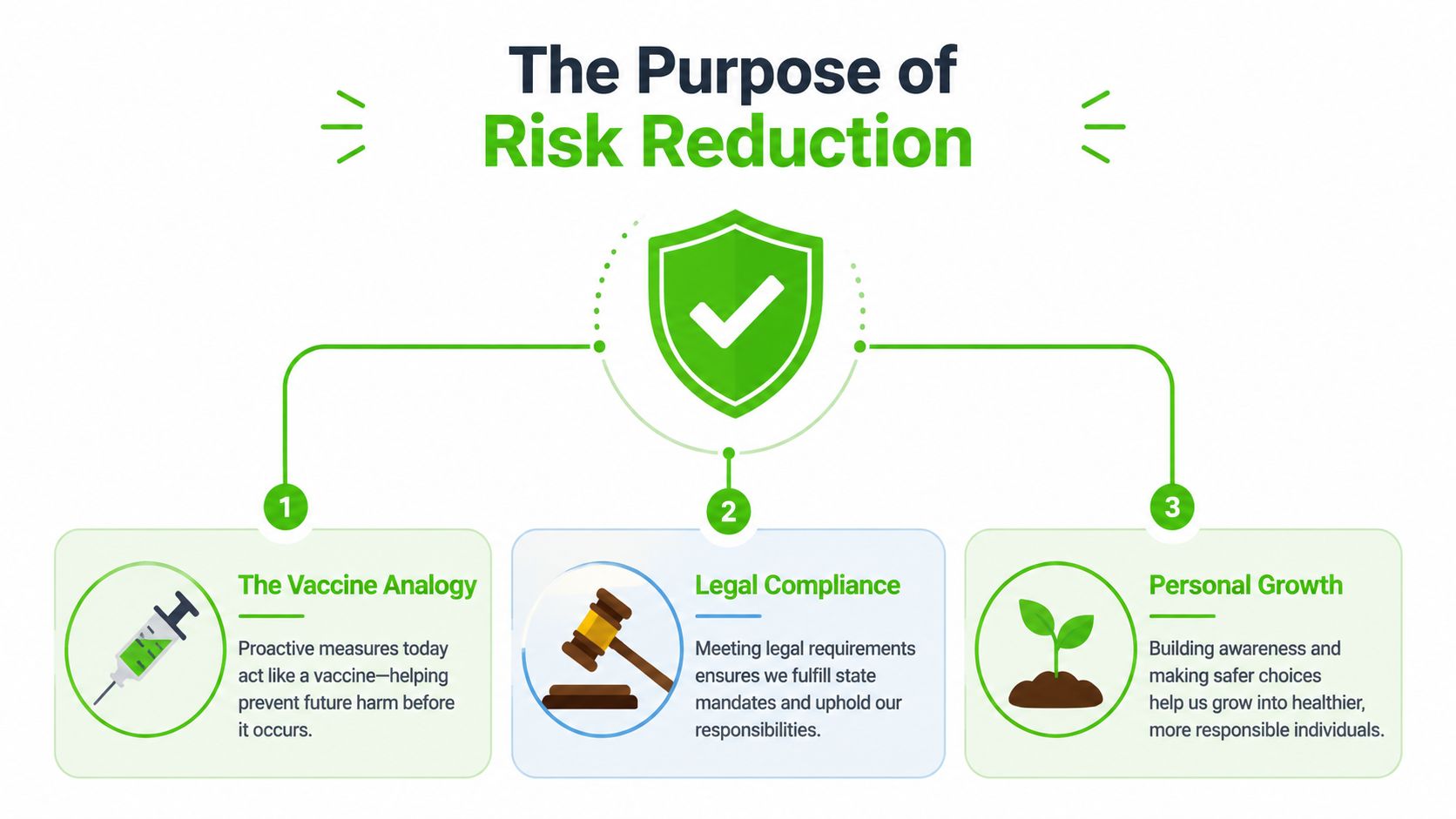 The Purpose of
Risk Reduction

1

The Vaccine Analogy

Proactive measures today act like a vaccine—helping prevent future harm before it occurs.

2

Legal Compliance

Meeting legal requirements ensures we fulfill state mandates and uphold our responsibilities.

3

Personal Growth

Building awareness and making safer choices help us grow into healthier, more responsible individuals.